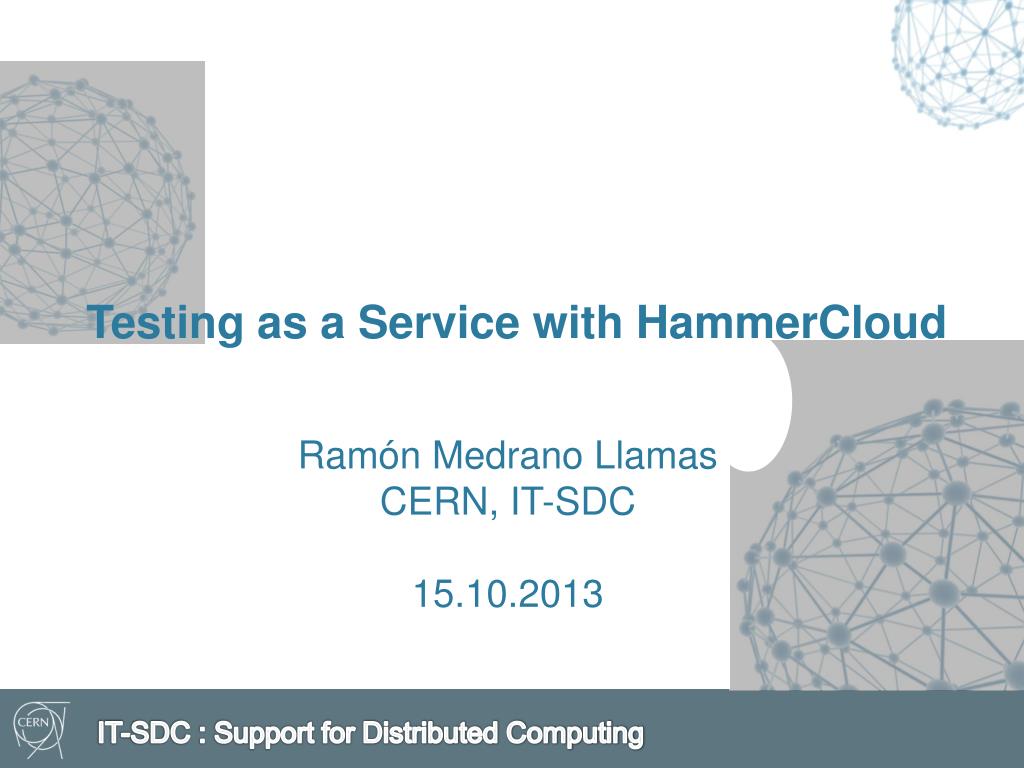 Testing as a Service with HammerCloud

Ramón Medrano Llamas
CERN, IT-SDC

15.10.2013

CERN

IT-SDC : Support for Distributed Computing